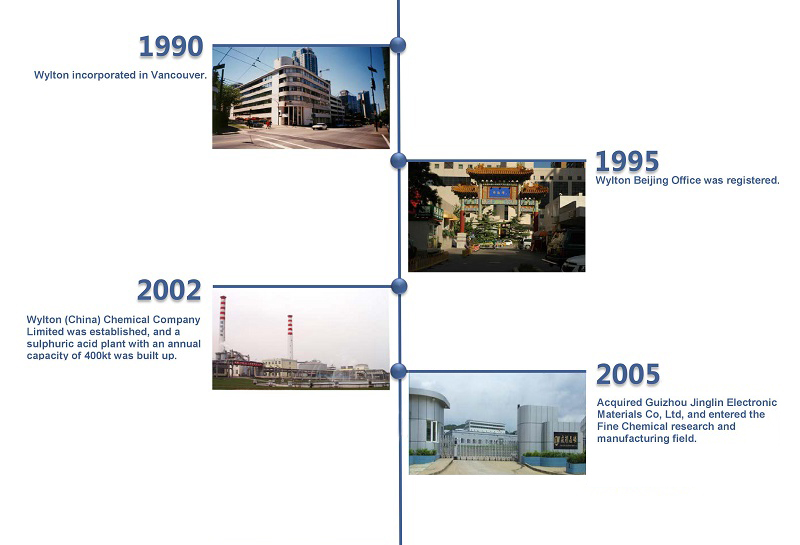 1990
Wylton incorporated in Vancouver.

1995
Wylton Beijing Office was registered.

2002
Wylton (China) Chemical Company Limited was established, and a sulphuric acid plant with an annual capacity of 400kt was built up.

2005
Acquired Guizhou Jinglin Electronic Materials Co, Ltd, and entered the Fine Chemical research and manufacturing field.